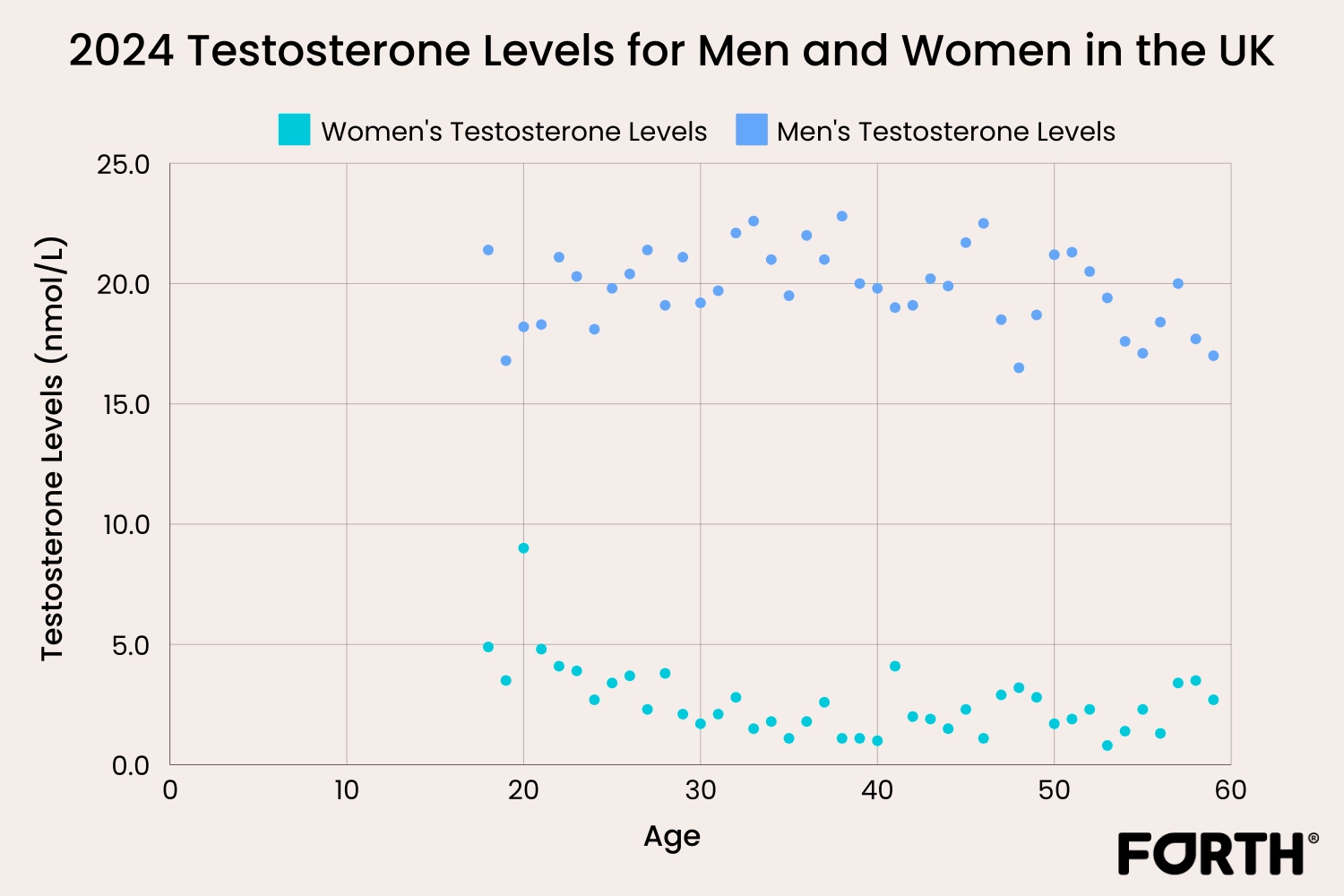 2024 Testosterone Levels for Men and Women in the UK

Women's Testosterone Levels Men's Testosterone Levels

Testosterone Levels (nmol/L)

25.0
20.0
15.0
10.0
5.0
0.0

0 10 20 30 40 50 60

Age

FORTH®